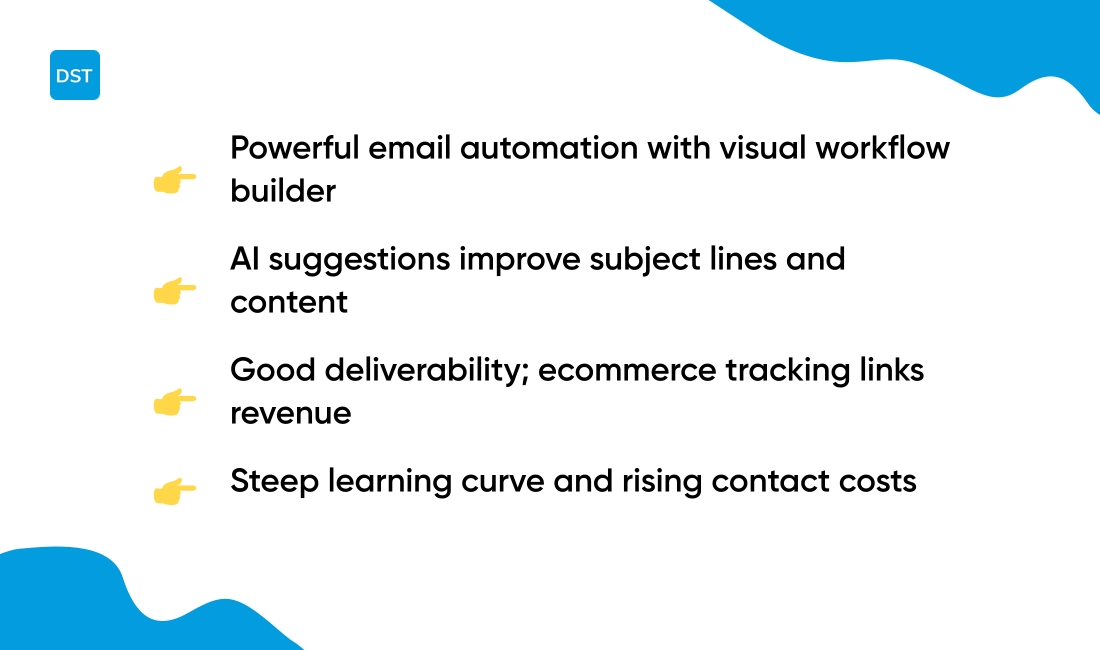 DST

👉 Powerful email automation with visual workflow builder

👉 AI suggestions improve subject lines and content

👉 Good deliverability; ecommerce tracking links revenue

👉 Steep learning curve and rising contact costs